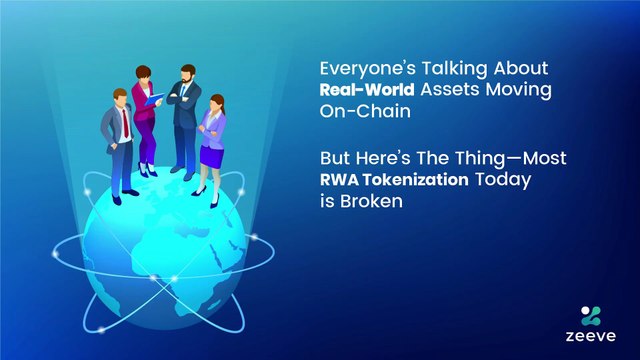 Everyone's Talking About Real-World Assets Moving On-Chain

But Here's The Thing—Most RWA Tokenization Today is Broken

zeeve